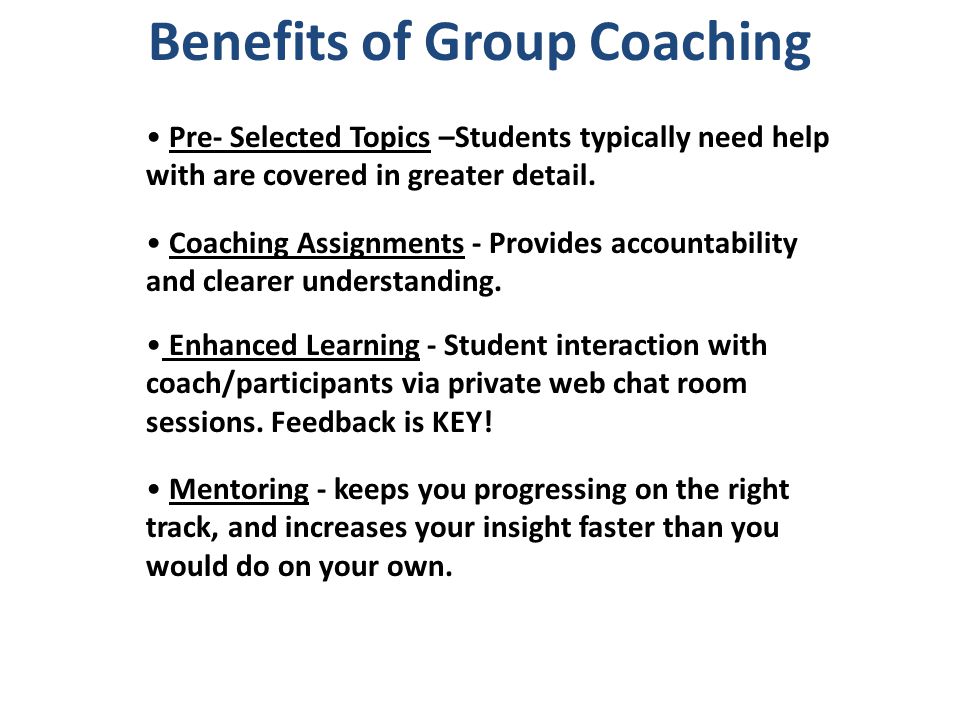 Benefits of Group Coaching

• Pre- Selected Topics –Students typically need help with are covered in greater detail.

• Coaching Assignments - Provides accountability and clearer understanding.

• Enhanced Learning - Student interaction with coach/participants via private web chat room sessions. Feedback is KEY!

• Mentoring - keeps you progressing on the right track, and increases your insight faster than you would do on your own.